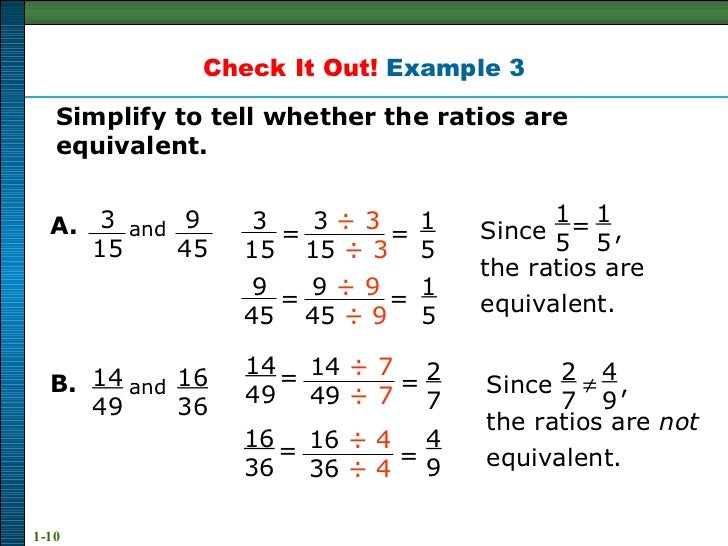 Check It Out! Example 3

Simplify to tell whether the ratios are equivalent.

A. $\frac{3}{15}$ and $\frac{9}{45}$

$\frac{3}{15} = \frac{3 \div 3}{15 \div 3} = \frac{1}{5}$

$\frac{9}{45} = \frac{9 \div 9}{45 \div 9} = \frac{1}{5}$

Since $\frac{1}{5} = \frac{1}{5}$, the ratios are equivalent.

B. $\frac{14}{49}$ and $\frac{16}{36}$

$\frac{14}{49} = \frac{14 \div 7}{49 \div 7} = \frac{2}{7}$

$\frac{16}{36} = \frac{16 \div 4}{36 \div 4} = \frac{4}{9}$

Since $\frac{2}{7} \neq \frac{4}{9}$, the ratios are not equivalent.

1-10